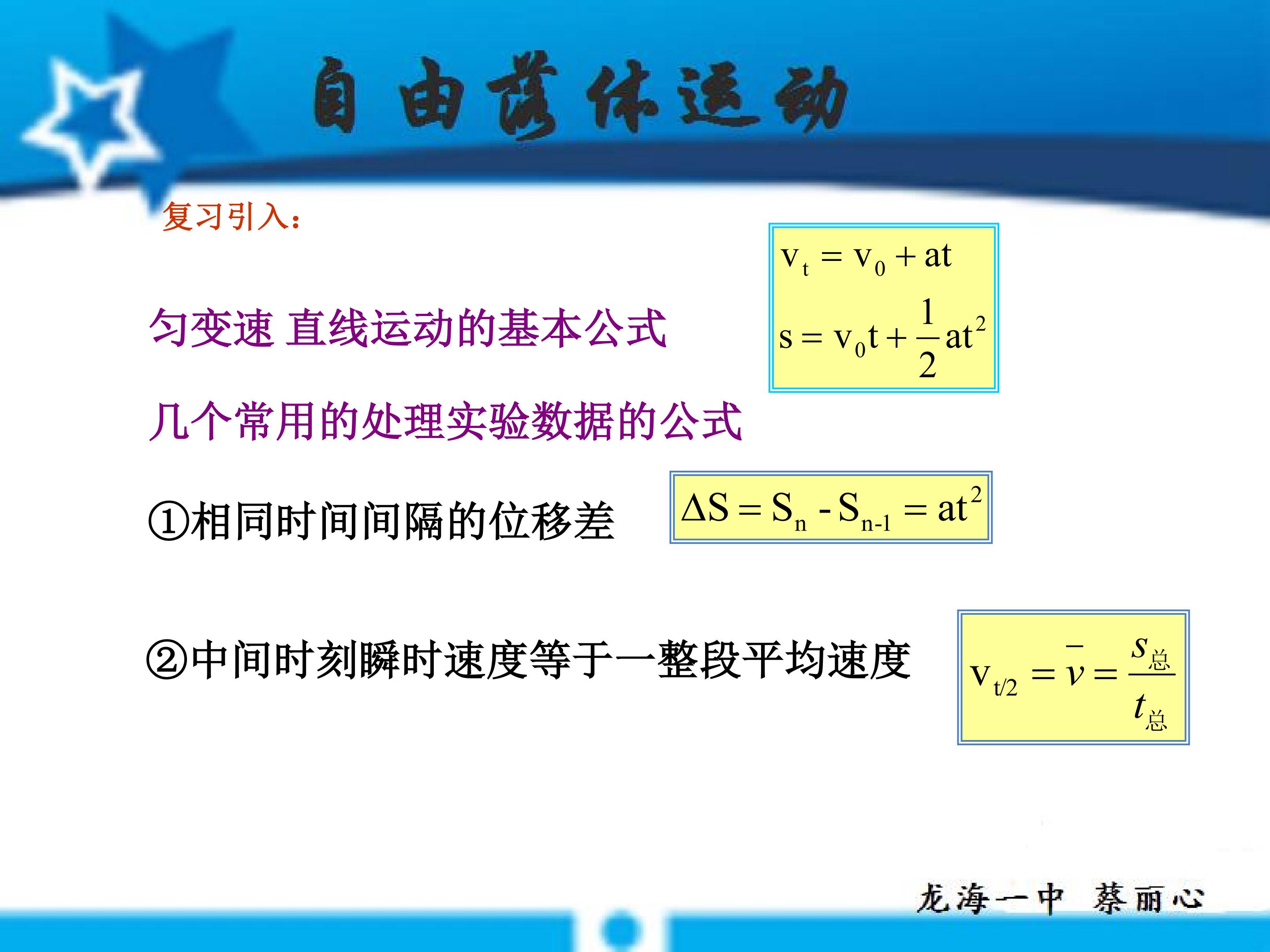 自由落体运动

复习引入:

匀变速 直线运动的基本公式

$v_t = v_0 + at$

$s = v_0 t + \frac{1}{2}at^2$

几个常用的处理实验数据的公式

①相同时间间隔的位移差

$\Delta S = S_n - S_{n-1} = at^2$

②中间时刻瞬时速度等于一整段平均速度

$v_{t/2} = \bar{v} = \frac{s_{总}}{t_{总}}$

龙海一中 蔡丽心